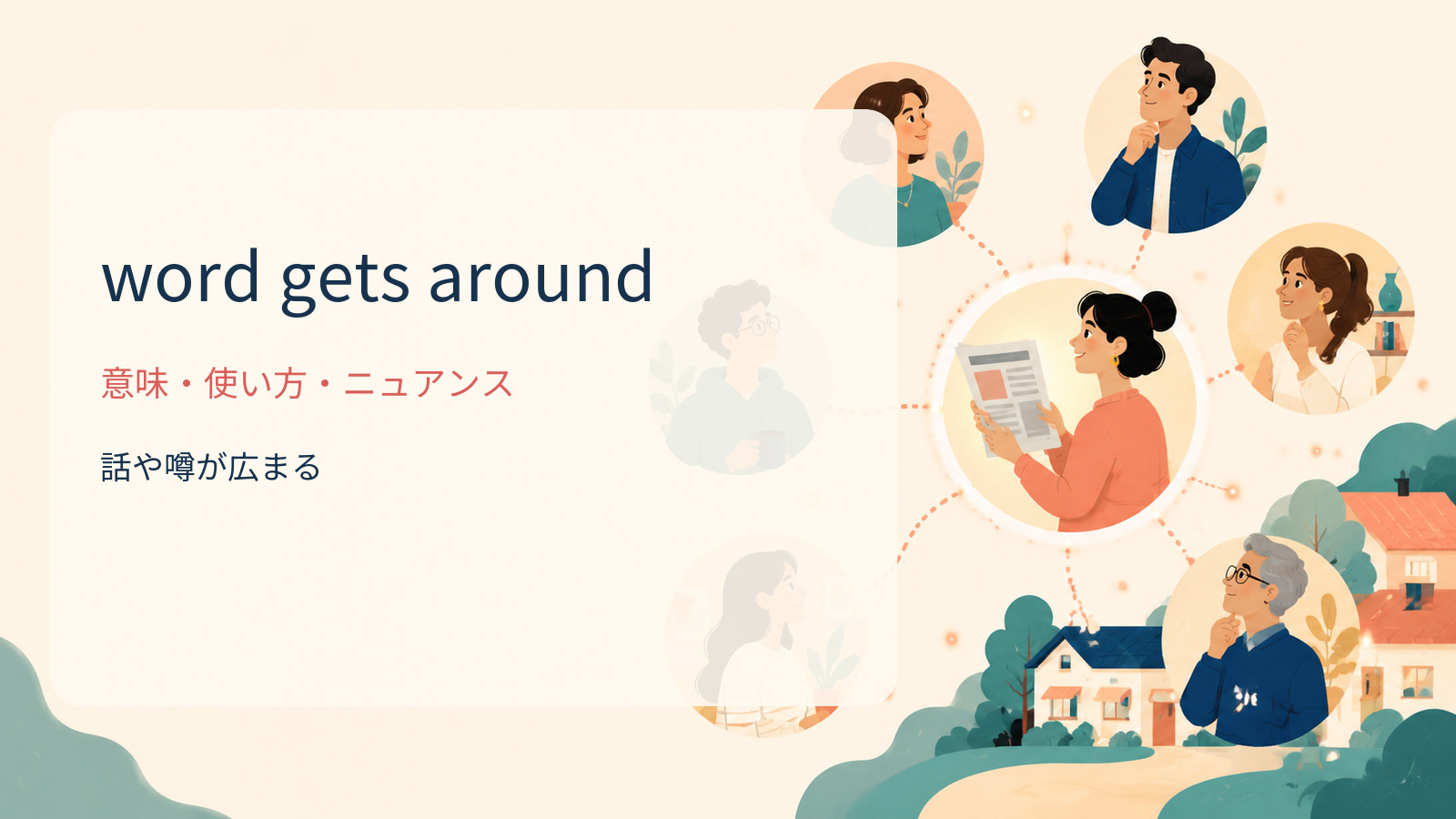 word gets around

意味・使い方・ニュアンス

話や噂が広まる